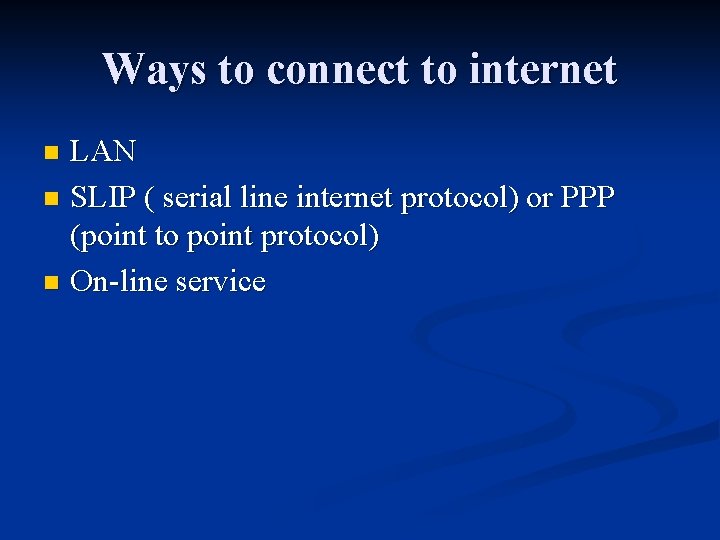 Ways to connect to internet

- LAN
- SLIP ( serial line internet protocol) or PPP (point to point protocol)
- On-line service